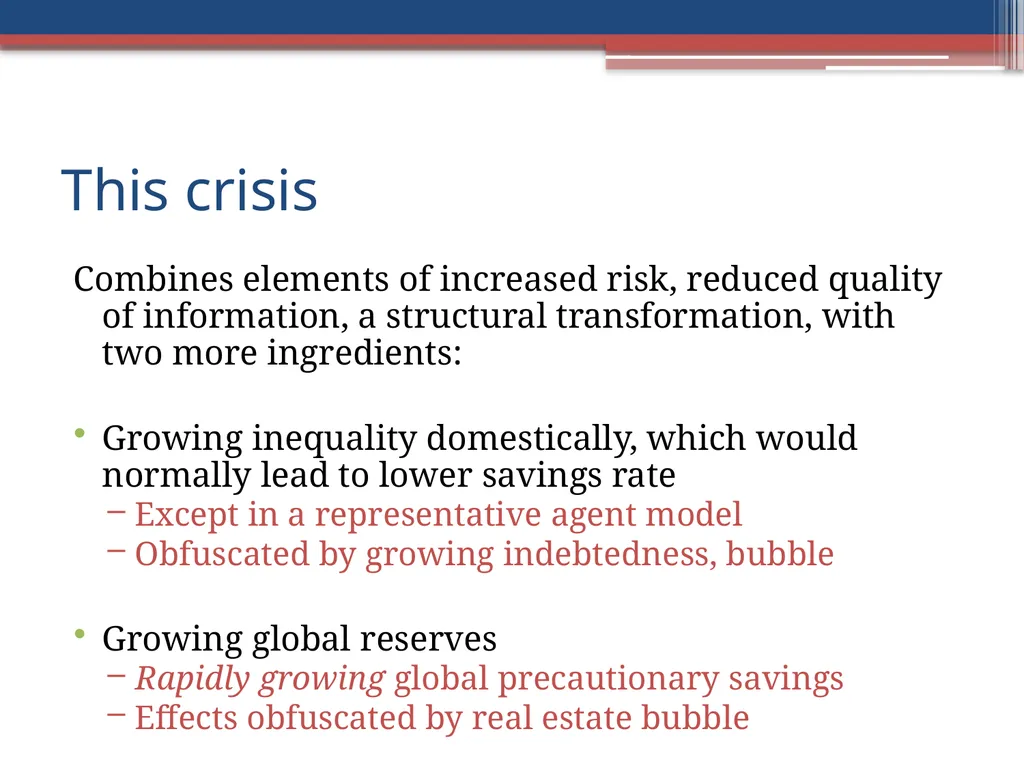 This crisis

Combines elements of increased risk, reduced quality of information, a structural transformation, with two more ingredients:

• Growing inequality domestically, which would normally lead to lower savings rate
– Except in a representative agent model
– Obfuscated by growing indebtedness, bubble

• Growing global reserves
– Rapidly growing global precautionary savings
– Effects obfuscated by real estate bubble